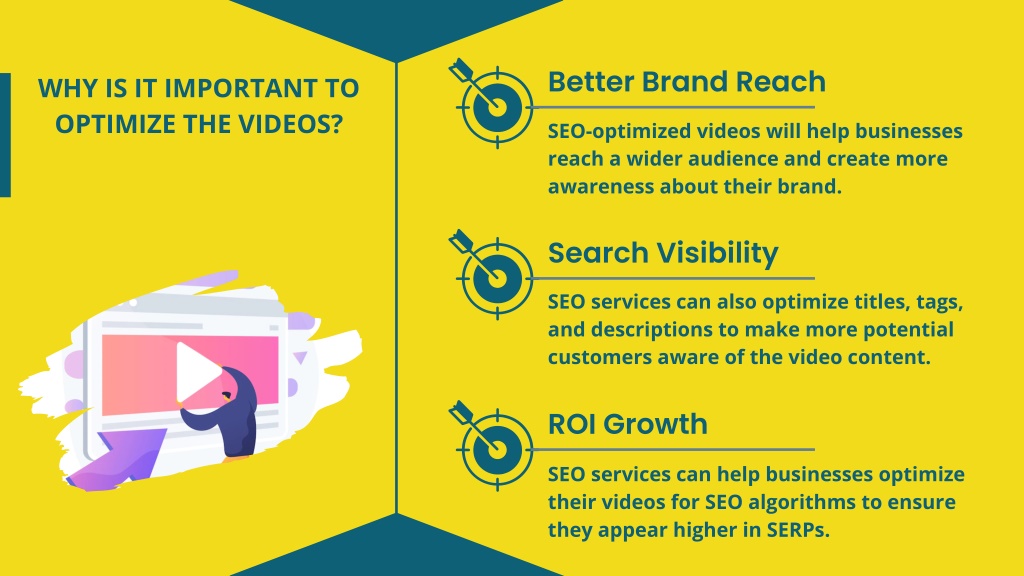 WHY IS IT IMPORTANT TO OPTIMIZE THE VIDEOS?

Better Brand Reach

SEO-optimized videos will help businesses reach a wider audience and create more awareness about their brand.

Search Visibility

SEO services can also optimize titles, tags, and descriptions to make more potential customers aware of the video content.

ROI Growth

SEO services can help businesses optimize their videos for SEO algorithms to ensure they appear higher in SERPs.